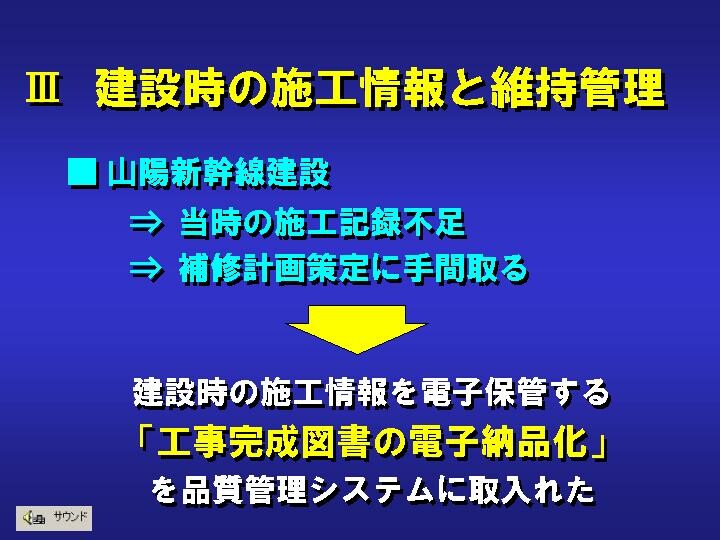 Ⅲ　建設時の施工情報と維持管理

■ 山陽新幹線建設

⇒ 当時の施工記録不足

⇒ 補修計画策定に手間取る

建設時の施工情報を電子保管する

「工事完成図書の電子納品化」

を品質管理システムに取入れた

サウンド